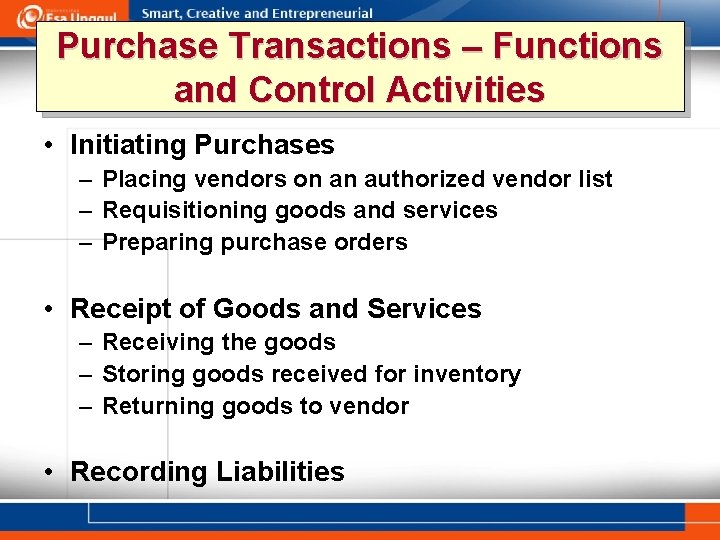 Esa Unggul

Smart, Creative and Entrepreneurial

Purchase Transactions – Functions and Control Activities

• Initiating Purchases
– Placing vendors on an authorized vendor list
– Requisitioning goods and services
– Preparing purchase orders

• Receipt of Goods and Services
– Receiving the goods
– Storing goods received for inventory
– Returning goods to vendor

• Recording Liabilities